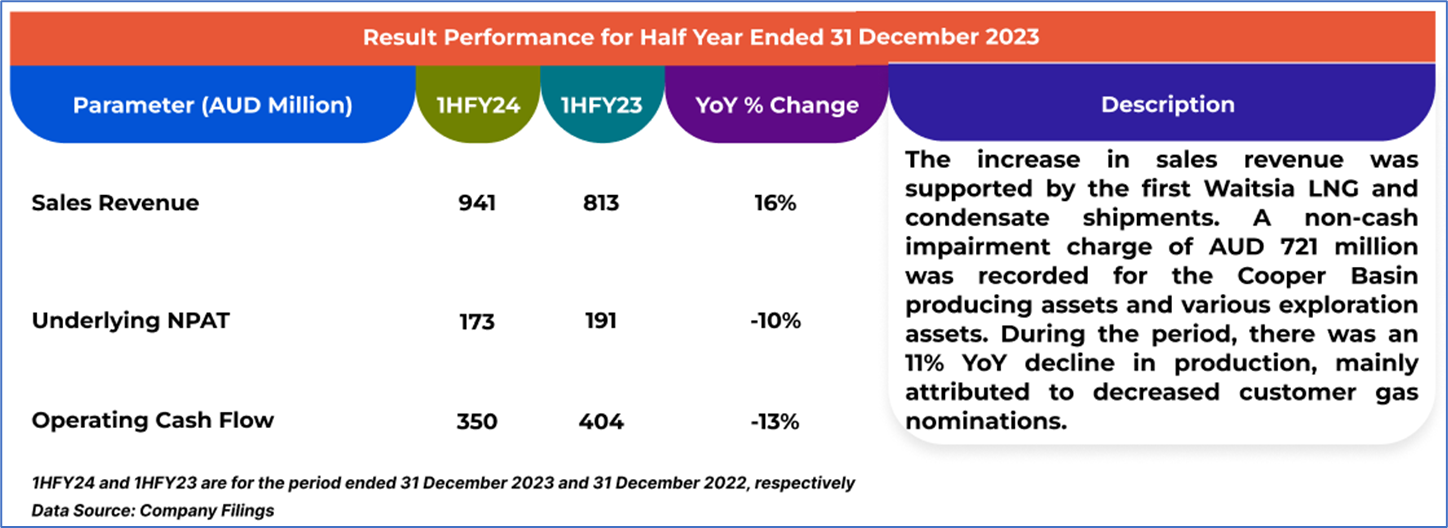 Result Performance for Half Year Ended 31 December 2023

| Parameter (AUD Million) | 1HFY24 | 1HFY23 | YoY % Change |
|---|---|---|---|
| Sales Revenue | 941 | 813 | 16% |
| Underlying NPAT | 173 | 191 | -10% |
| Operating Cash Flow | 350 | 404 | -13% |

Description

The increase in sales revenue was supported by the first Waitsia LNG and condensate shipments. A non-cash impairment charge of AUD 721 million was recorded for the Cooper Basin producing assets and various exploration assets. During the period, there was an 11% YoY decline in production, mainly attributed to decreased customer gas nominations.

1HFY24 and 1HFY23 are for the period ended 31 December 2023 and 31 December 2022, respectively
Data Source: Company Filings